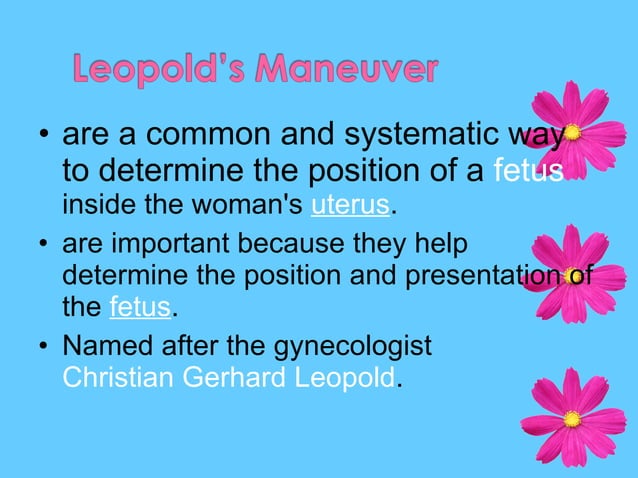 Leopold's Maneuver

• are a common and systematic way to determine the position of a fetus inside the woman's uterus.

• are important because they help determine the position and presentation of the fetus.

• Named after the gynecologist Christian Gerhard Leopold.